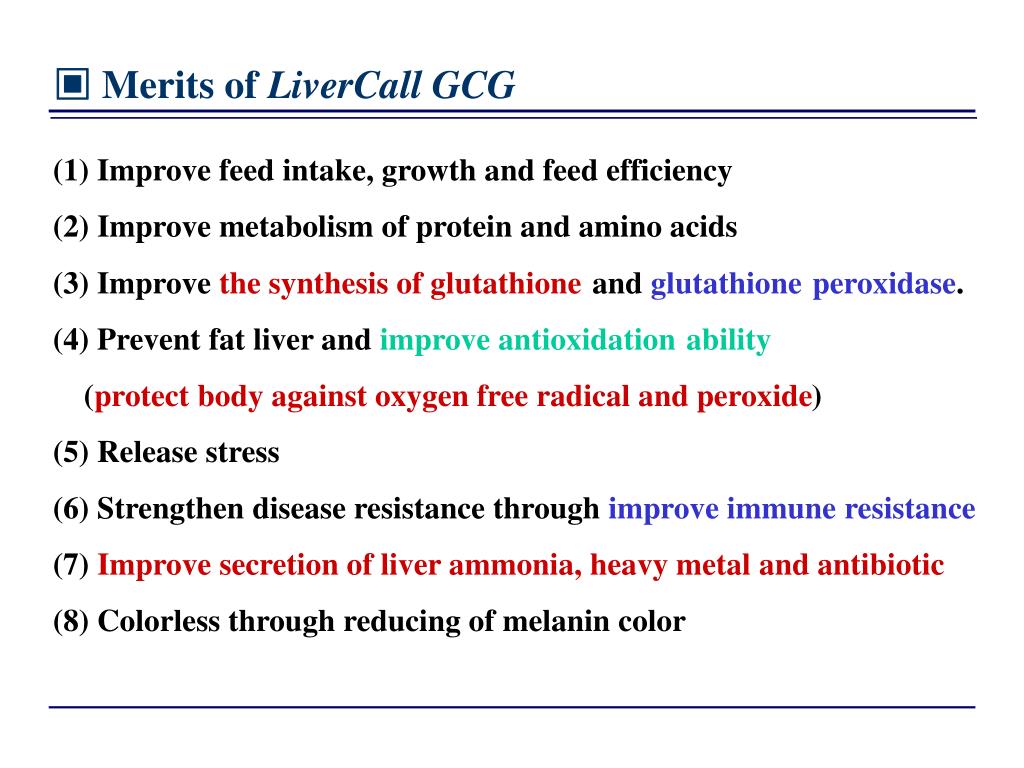 ▣ Merits of LiverCall GCG

(1) Improve feed intake, growth and feed efficiency

(2) Improve metabolism of protein and amino acids

(3) Improve the synthesis of glutathione and glutathione peroxidase.

(4) Prevent fat liver and improve antioxidation ability

(protect body against oxygen free radical and peroxide)

(5) Release stress

(6) Strengthen disease resistance through improve immune resistance

(7) Improve secretion of liver ammonia, heavy metal and antibiotic

(8) Colorless through reducing of melanin color